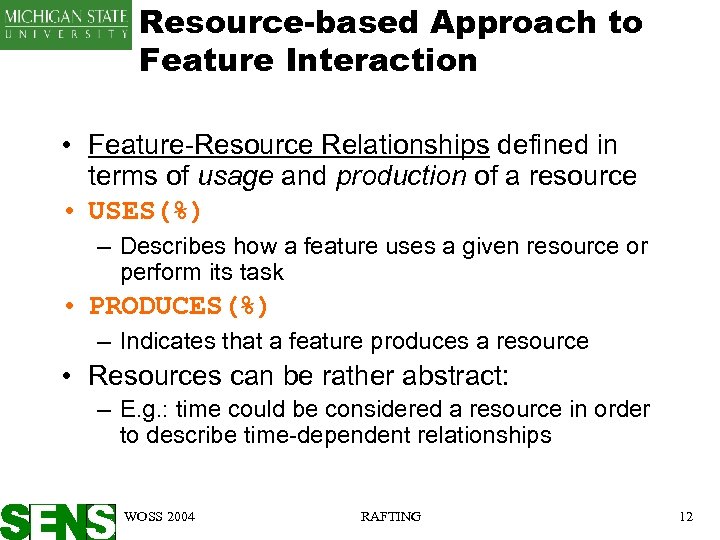 MICHIGAN STATE
UNIVERSITY

Resource-based Approach to Feature Interaction

• Feature-Resource Relationships defined in terms of usage and production of a resource

• USES(%)

– Describes how a feature uses a given resource or perform its task

• PRODUCES(%)

– Indicates that a feature produces a resource

• Resources can be rather abstract:

– E.g.: time could be considered a resource in order to describe time-dependent relationships

SENS WOSS 2004 RAFTING 12